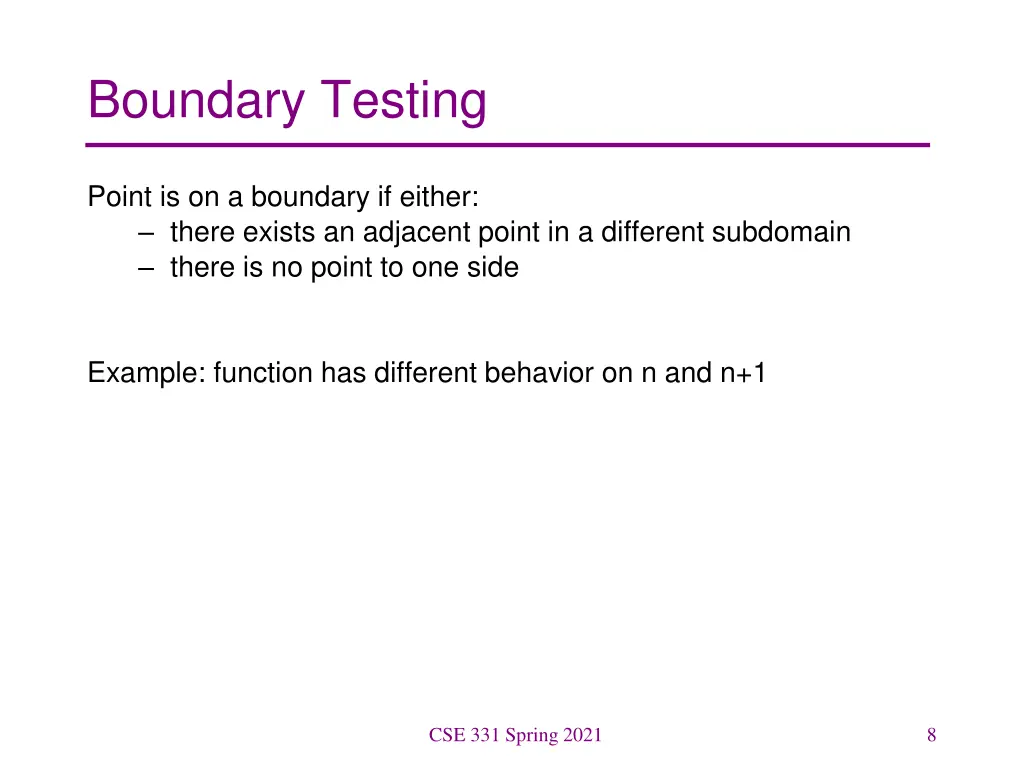 Boundary Testing

Point is on a boundary if either:
– there exists an adjacent point in a different subdomain
– there is no point to one side

Example: function has different behavior on n and n+1

CSE 331 Spring 2021

8